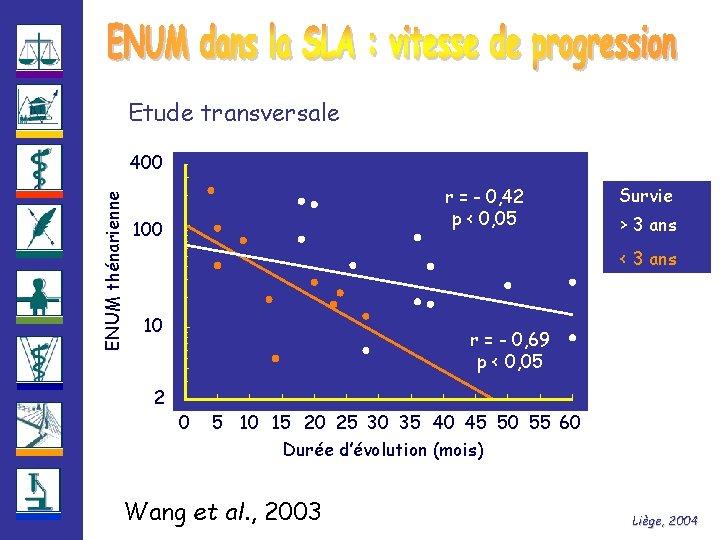 ENUM dans la SLA : vitesse de progression

Etude transversale

ENUM thénarienne

400
100
10
2

r = - 0,42
p < 0,05

r = - 0,69
p < 0,05

0 5 10 15 20 25 30 35 40 45 50 55 60

Durée d'évolution (mois)

Survie
> 3 ans
< 3 ans

Wang et al., 2003

Liège, 2004